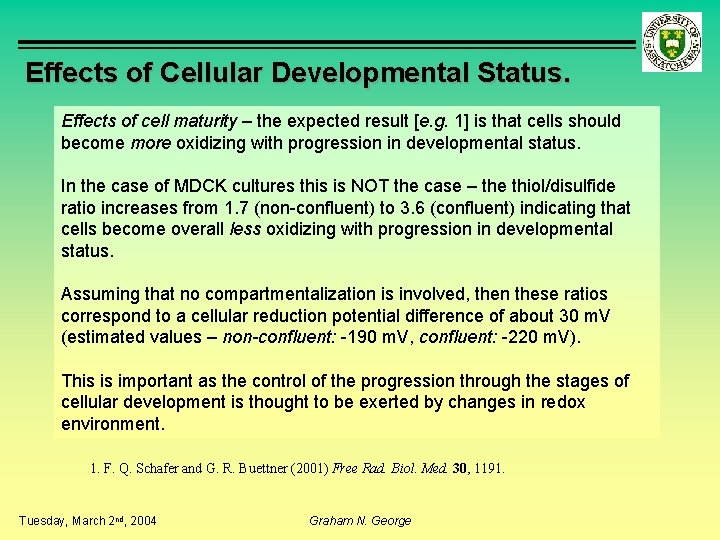 UNIVERSITY OF SASKATCHEWAN

Effects of Cellular Developmental Status.

Effects of cell maturity – the expected result [e.g. 1] is that cells should become more oxidizing with progression in developmental status.

In the case of MDCK cultures this is NOT the case – the thiol/disulfide ratio increases from 1.7 (non-confluent) to 3.6 (confluent) indicating that cells become overall less oxidizing with progression in developmental status.

Assuming that no compartmentalization is involved, then these ratios correspond to a cellular reduction potential difference of about 30 mV (estimated values – non-confluent: -190 mV, confluent: -220 mV).

This is important as the control of the progression through the stages of cellular development is thought to be exerted by changes in redox environment.

1. F. Q. Schafer and G. R. Buettner (2001) Free Rad. Biol. Med. 30, 1191.

Tuesday, March 2nd, 2004

Graham N. George